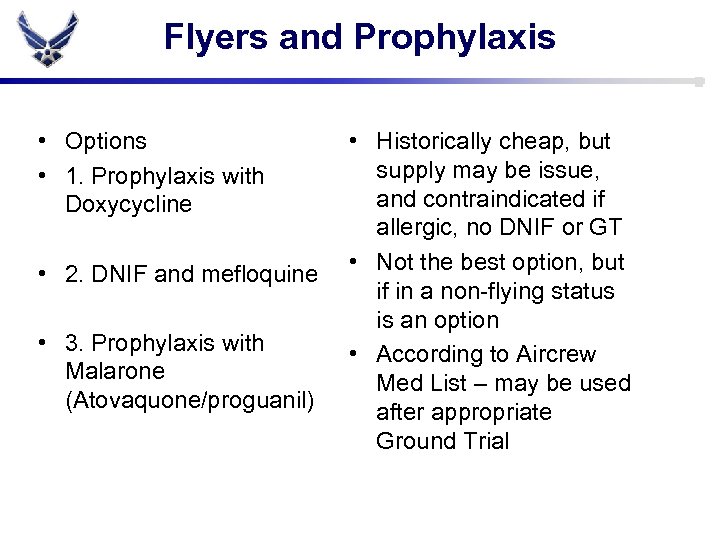 Flyers and Prophylaxis

• Options
• 1. Prophylaxis with Doxycycline

• 2. DNIF and mefloquine

• 3. Prophylaxis with Malarone (Atovaquone/proguanil)

• Historically cheap, but supply may be issue, and contraindicated if allergic, no DNIF or GT
• Not the best option, but if in a non-flying status is an option
• According to Aircrew Med List – may be used after appropriate Ground Trial